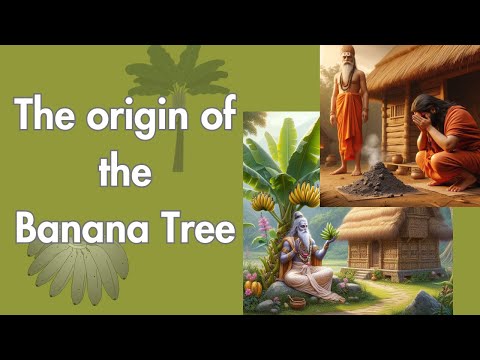 The origin of the Banana Tree